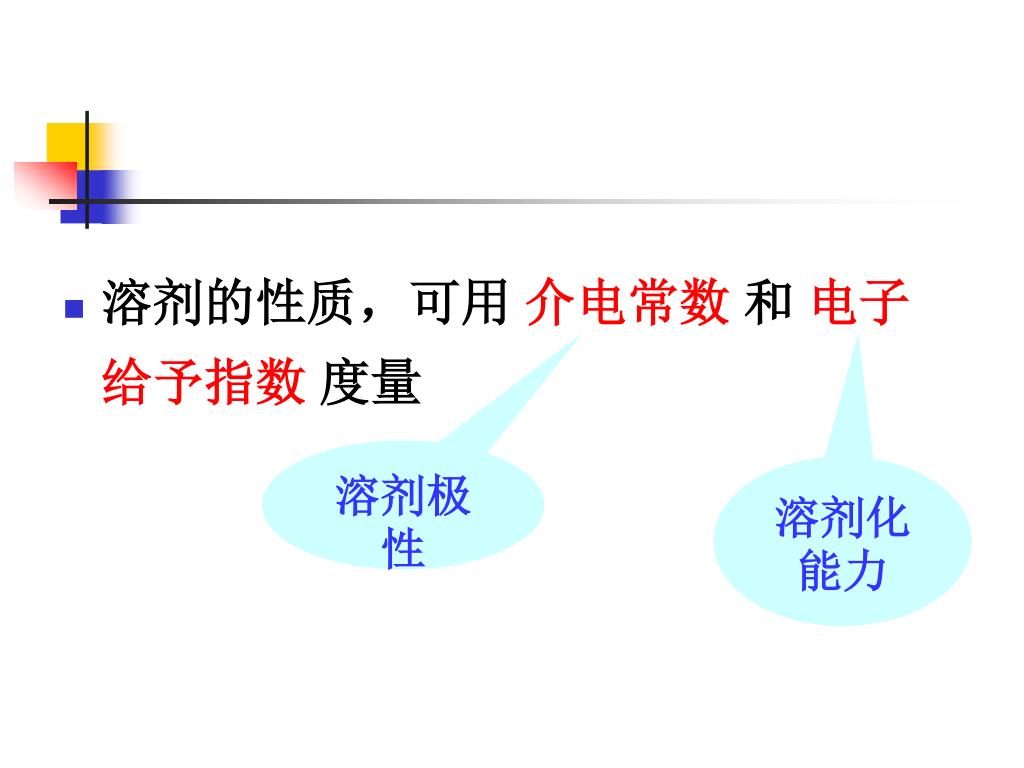 溶剂的性质，可用 介电常数 和 电子给予指数 度量

溶剂极性

溶剂化能力